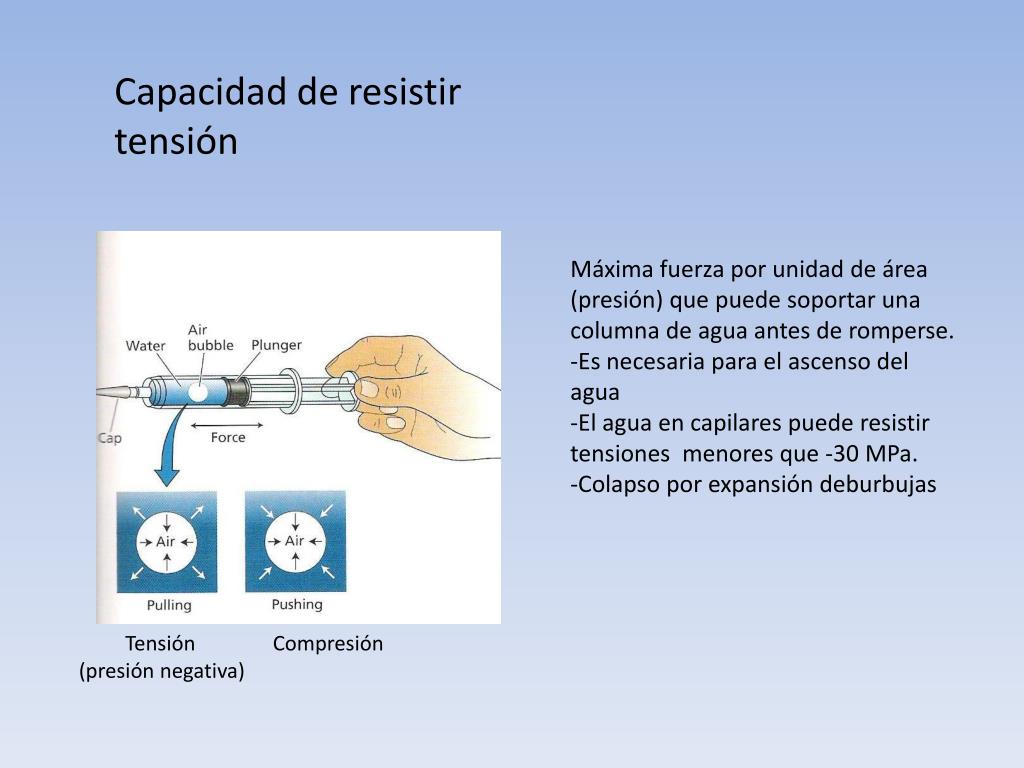 Capacidad de resistir tensión

Water

Air bubble

Plunger

Cap

Force

Air

Air

Pulling

Pushing

Tensión
(presión negativa)

Compresión

Máxima fuerza por unidad de área (presión) que puede soportar una columna de agua antes de romperse.
-Es necesaria para el ascenso del agua
-El agua en capilares puede resistir tensiones menores que -30 MPa.
-Colapso por expansión deburbujas